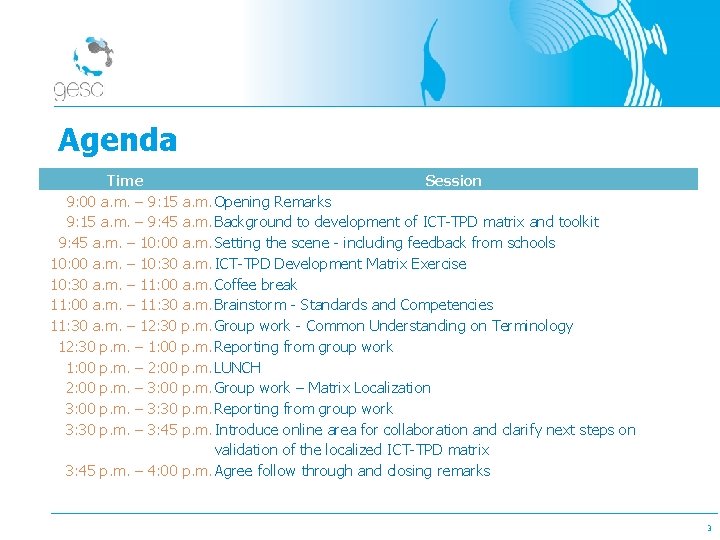 gesc

Agenda

| Time | Session |
|---|---|
| 9:00 a.m. – 9:15 a.m. | Opening Remarks |
| 9:15 a.m. – 9:45 a.m. | Background to development of ICT-TPD matrix and toolkit |
| 9:45 a.m. – 10:00 a.m. | Setting the scene - including feedback from schools |
| 10:00 a.m. – 10:30 a.m. | ICT-TPD Development Matrix Exercise |
| 10:30 a.m. – 11:00 a.m. | Coffee break |
| 11:00 a.m. – 11:30 a.m. | Brainstorm - Standards and Competencies |
| 11:30 a.m. – 12:30 p.m. | Group work - Common Understanding on Terminology |
| 12:30 p.m. – 1:00 p.m. | Reporting from group work |
| 1:00 p.m. – 2:00 p.m. | LUNCH |
| 2:00 p.m. – 3:00 p.m. | Group work – Matrix Localization |
| 3:00 p.m. – 3:30 p.m. | Reporting from group work |
| 3:30 p.m. – 3:45 p.m. | Introduce online area for collaboration and clarify next steps on validation of the localized ICT-TPD matrix |
| 3:45 p.m. – 4:00 p.m. | Agree follow through and closing remarks |

3